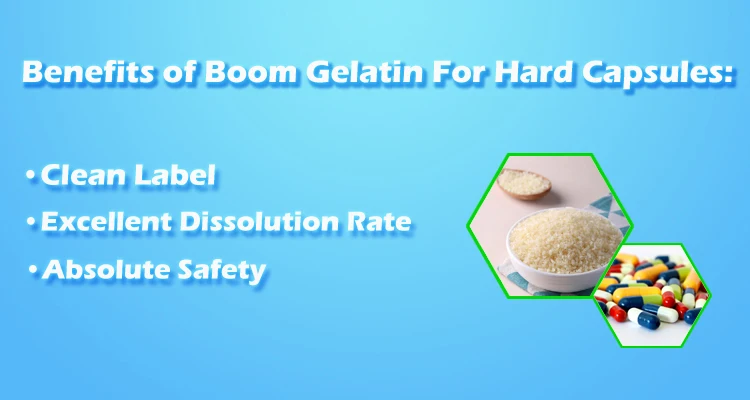 Benefits of Boom Gelatin For Hard Capsules:

• Clean Label
• Excellent Dissolution Rate
• Absolute Safety